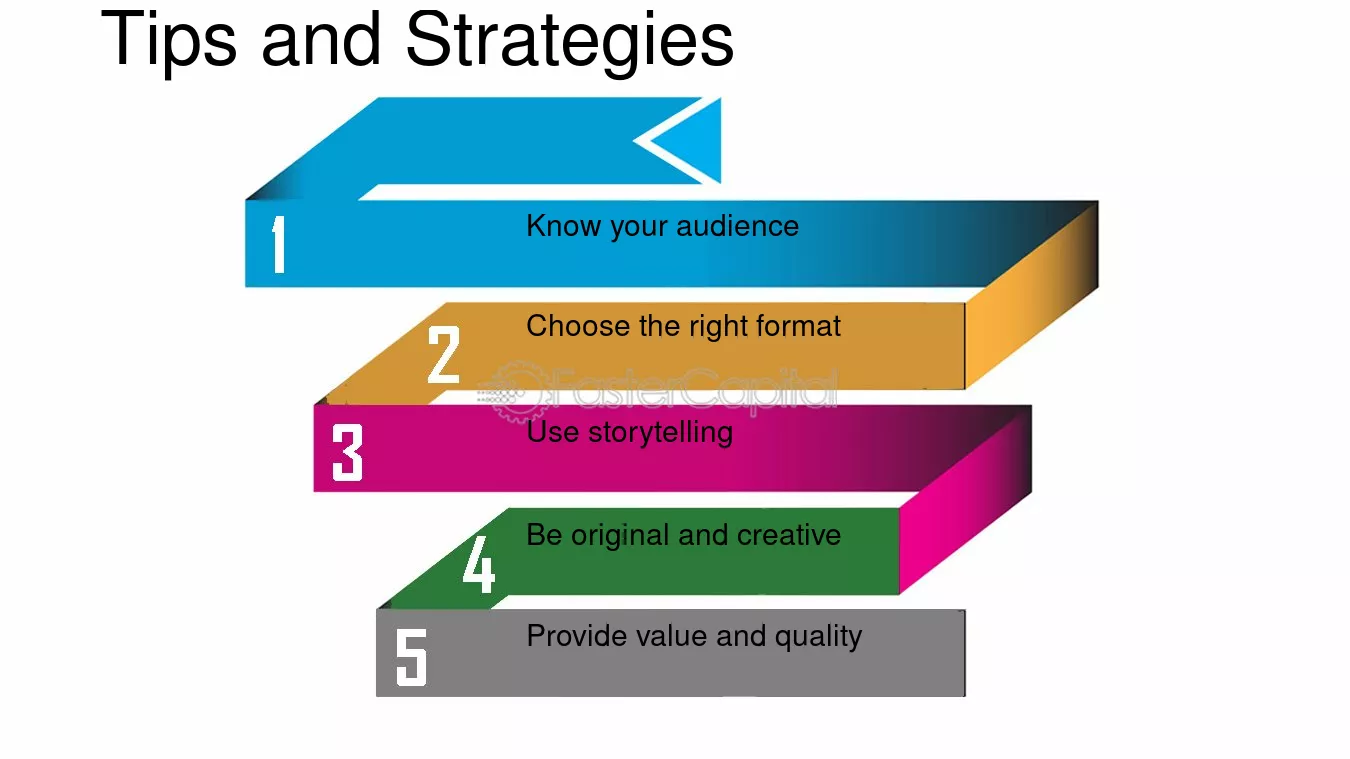 Tips and Strategies

1 Know your audience

2 Choose the right format

FasterCapital

3 Use storytelling

4 Be original and creative

5 Provide value and quality